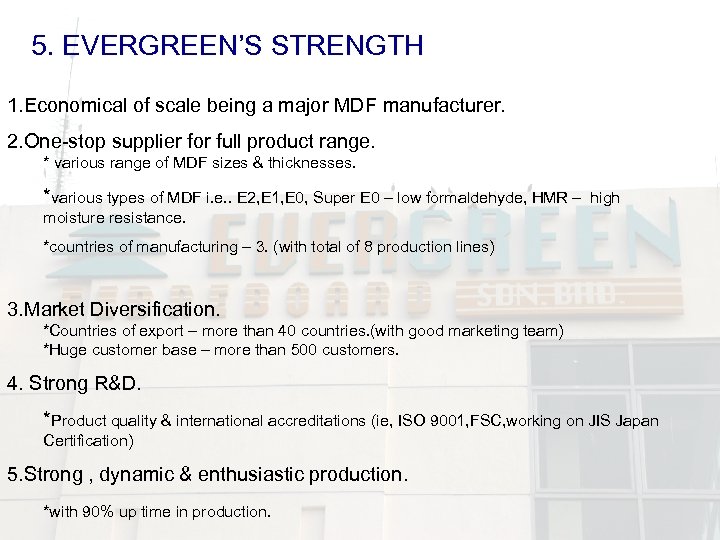 5. EVERGREEN'S STRENGTH

1.Economical of scale being a major MDF manufacturer.

2.One-stop supplier for full product range.

* various range of MDF sizes & thicknesses.

*various types of MDF i.e.. E2,E1,E0, Super E0 – low formaldehyde, HMR – high moisture resistance.

*countries of manufacturing – 3. (with total of 8 production lines)

EVERGREEN FIBREBOARD SDN. BHD.

3.Market Diversification.

*Countries of export – more than 40 countries.(with good marketing team)
*Huge customer base – more than 500 customers.

4. Strong R&D.

*Product quality & international accreditations (ie, ISO 9001,FSC,working on JIS Japan Certification)

5.Strong , dynamic & enthusiastic production.

*with 90% up time in production.